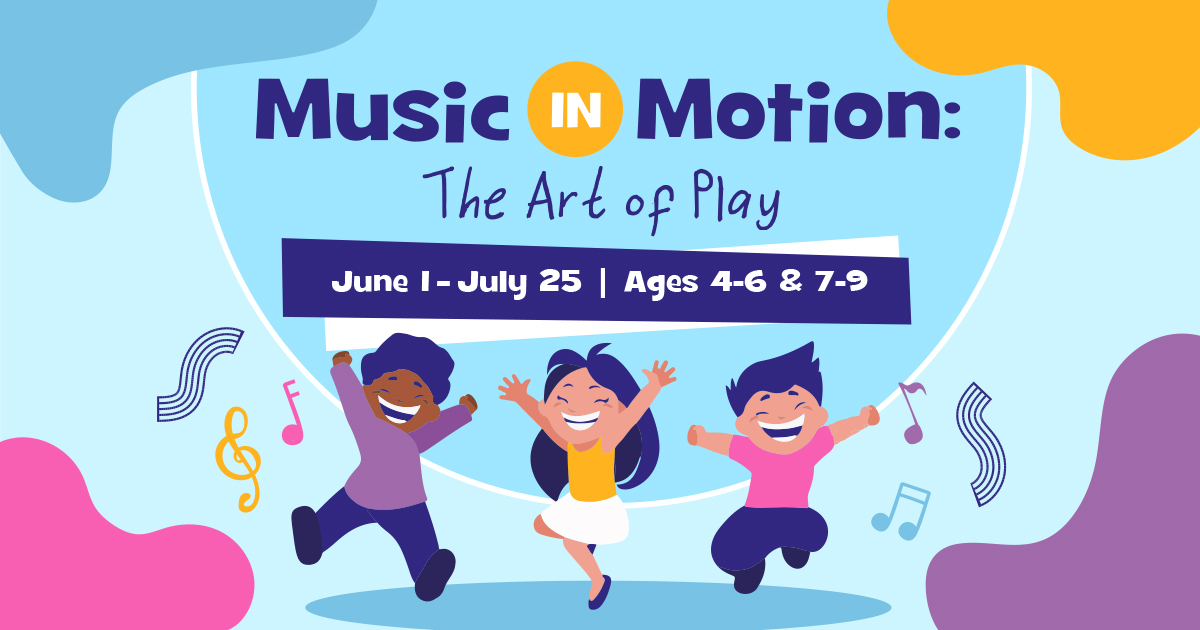 Music IN Motion:
The Art of Play

June 1 - July 25 | Ages 4-6 & 7-9